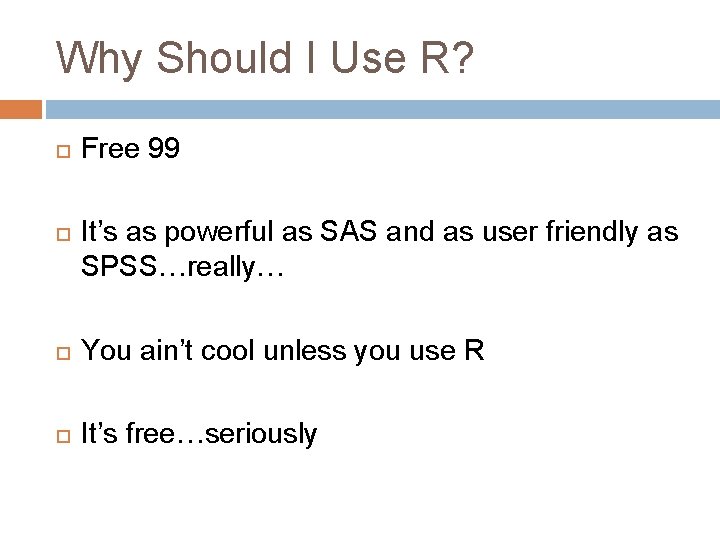 Why Should I Use R?

Free 99

It’s as powerful as SAS and as user friendly as SPSS…really…

You ain’t cool unless you use R

It’s free…seriously